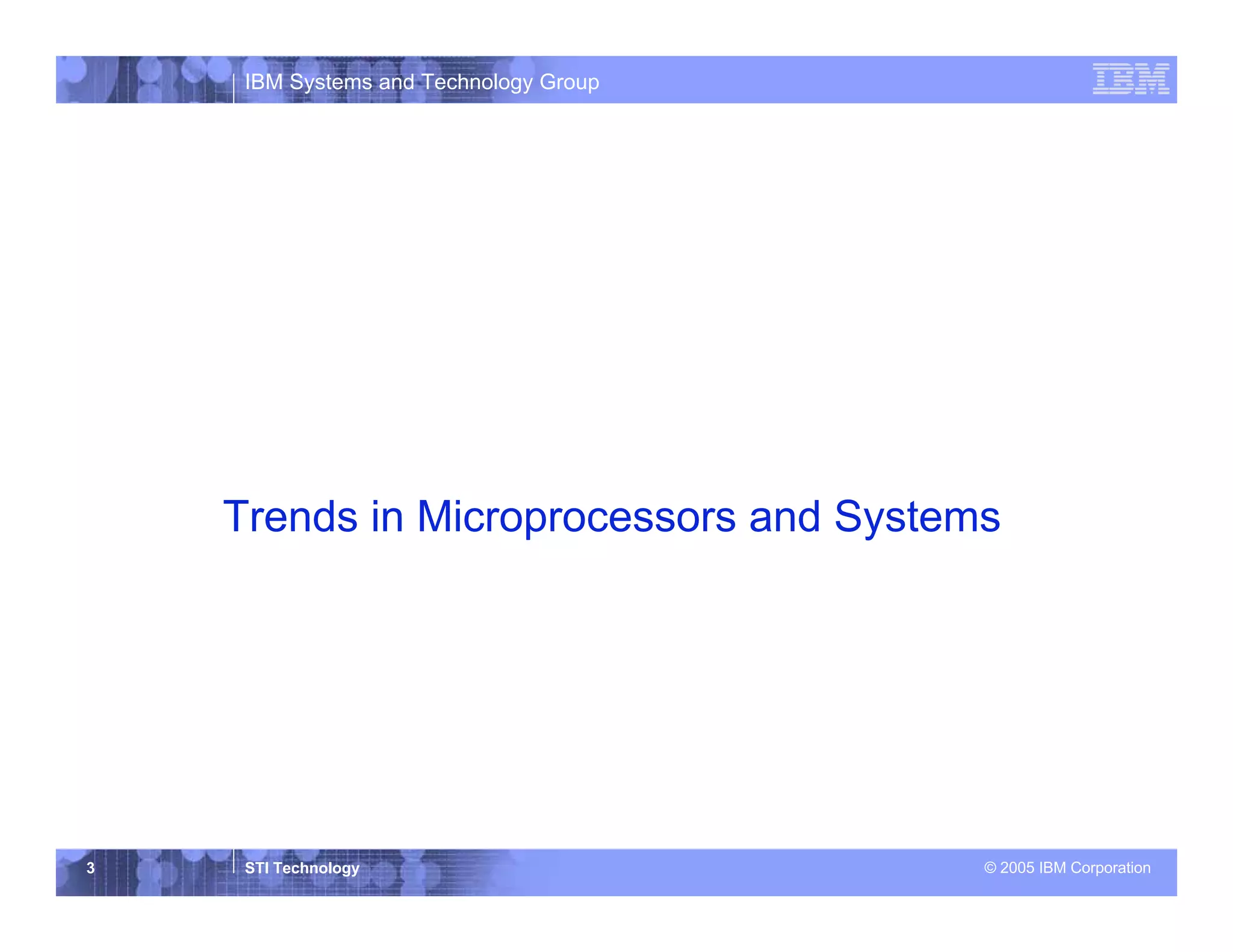 IBM Systems and Technology Group

IBM

Trends in Microprocessors and Systems

3

STI Technology

© 2005 IBM Corporation